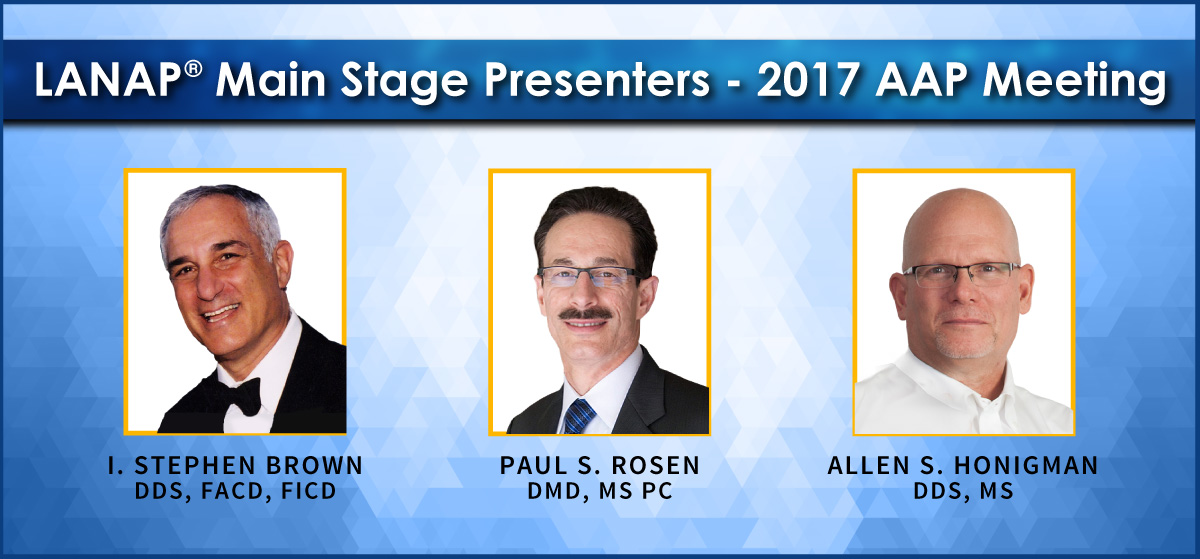 LANAP® Main Stage Presenters - 2017 AAP Meeting

I. STEPHEN BROWN
DDS, FACD, FICD

PAUL S. ROSEN
DMD, MS PC

ALLEN S. HONIGMAN
DDS, MS